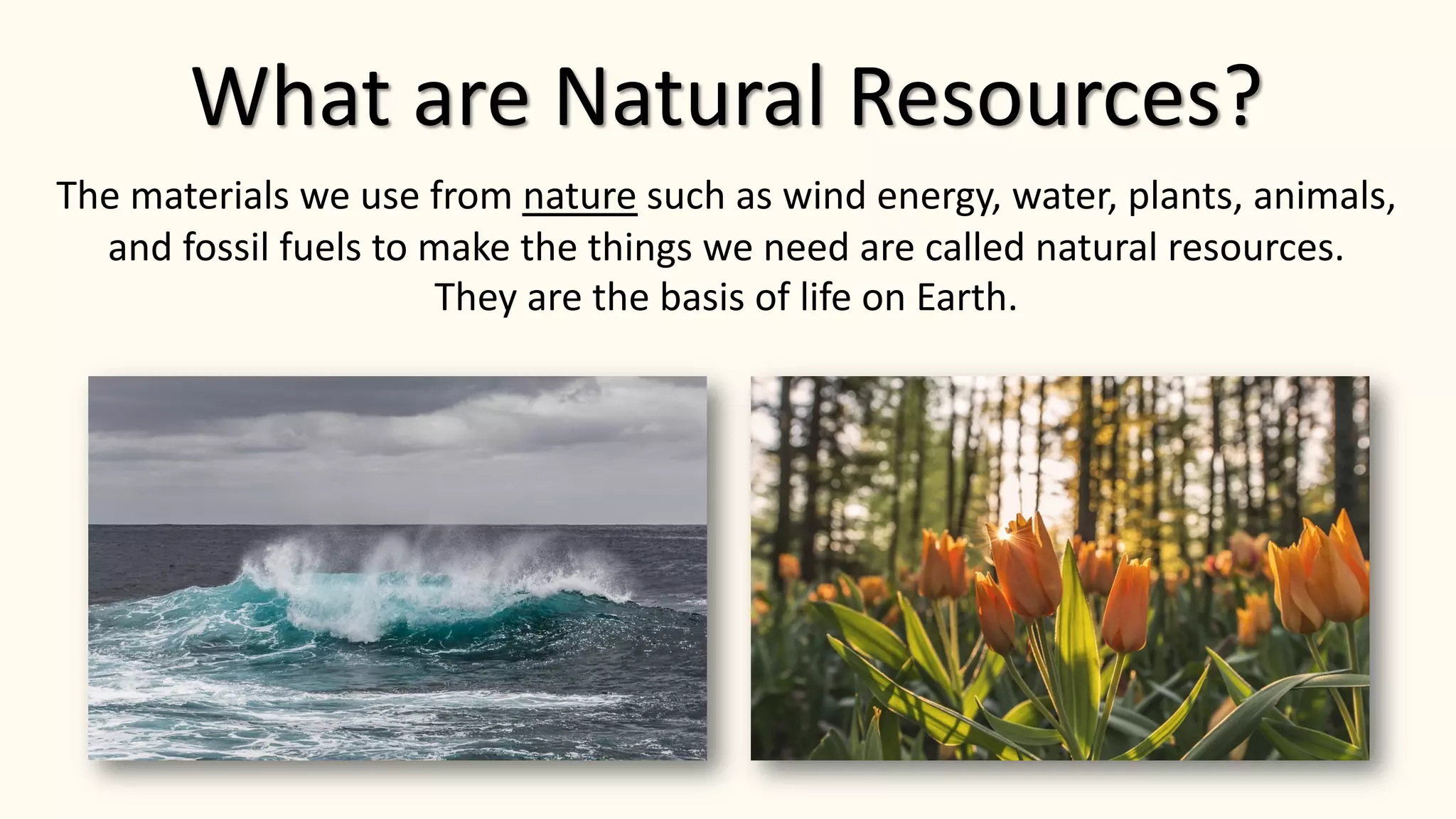 What are Natural Resources?

The materials we use from nature such as wind energy, water, plants, animals, and fossil fuels to make the things we need are called natural resources. They are the basis of life on Earth.